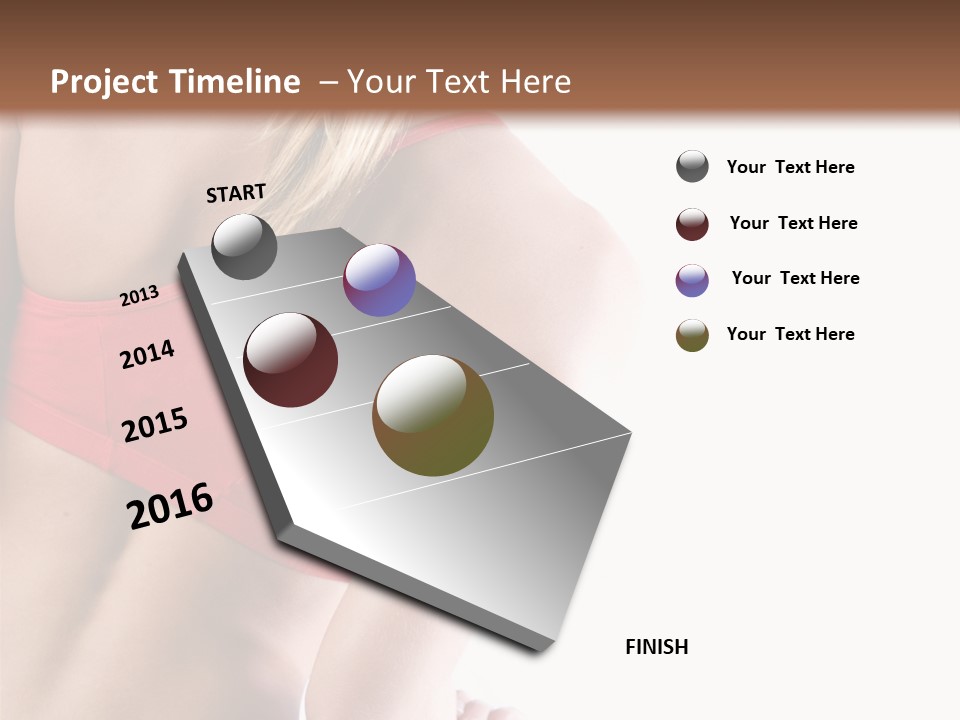 Project Timeline – Your Text Here

START

2013

2014

2015

2016

FINISH

Your Text Here

Your Text Here

Your Text Here

Your Text Here